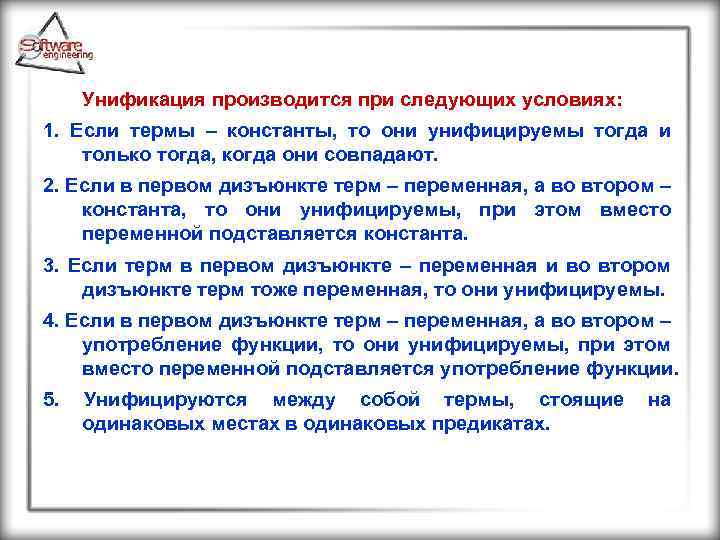 Software engineering

Унификация производится при следующих условиях:

1. Если термы – константы, то они унифицируемы тогда и только тогда, когда они совпадают.

2. Если в первом дизъюнкте терм – переменная, а во втором – константа, то они унифицируемы, при этом вместо переменной подставляется константа.

3. Если терм в первом дизъюнкте – переменная и во втором дизъюнкте терм тоже переменная, то они унифицируемы.

4. Если в первом дизъюнкте терм – переменная, а во втором – употребление функции, то они унифицируемы, при этом вместо переменной подставляется употребление функции.

5. Унифицируются между собой термы, стоящие на одинаковых местах в одинаковых предикатах.